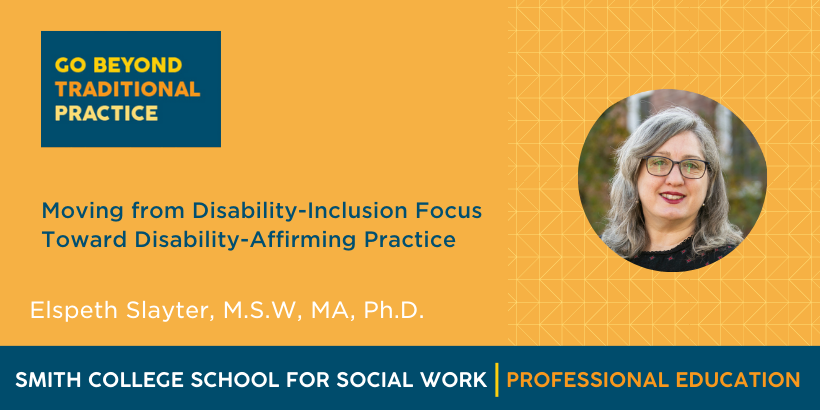 GO BEYOND TRADITIONAL PRACTICE

Moving from Disability-Inclusion Focus Toward Disability-Affirming Practice

Elspeth Slayter, M.S.W, MA, Ph.D.

SMITH COLLEGE SCHOOL FOR SOCIAL WORK | PROFESSIONAL EDUCATION